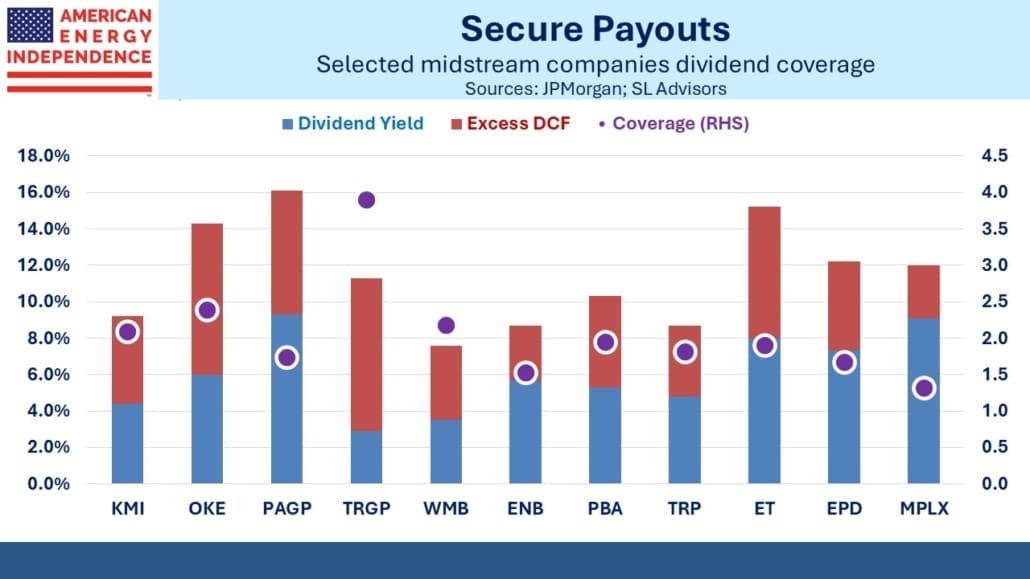 AMERICAN ENERGY INDEPENDENCE

Secure Payouts
Selected midstream companies dividend coverage
Sources: JPMorgan; SL Advisors

Dividend Yield Excess DCF Coverage (RHS)

18.0%
16.0%
14.0%
12.0%
10.0%
8.0%
6.0%
4.0%
2.0%
0.0%

4.5
4.0
3.5
3.0
2.5
2.0
1.5
1.0
0.5
0.0

KMI OKE PAGP TRGP WMB ENB PBA TRP ET EPD MPLX